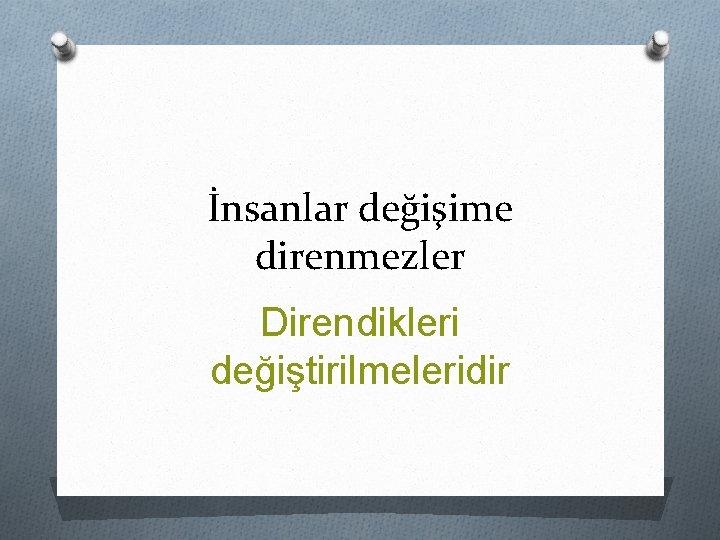 İnsanlar değişime direnmezler

Direndikleri değiştirilmeleridir